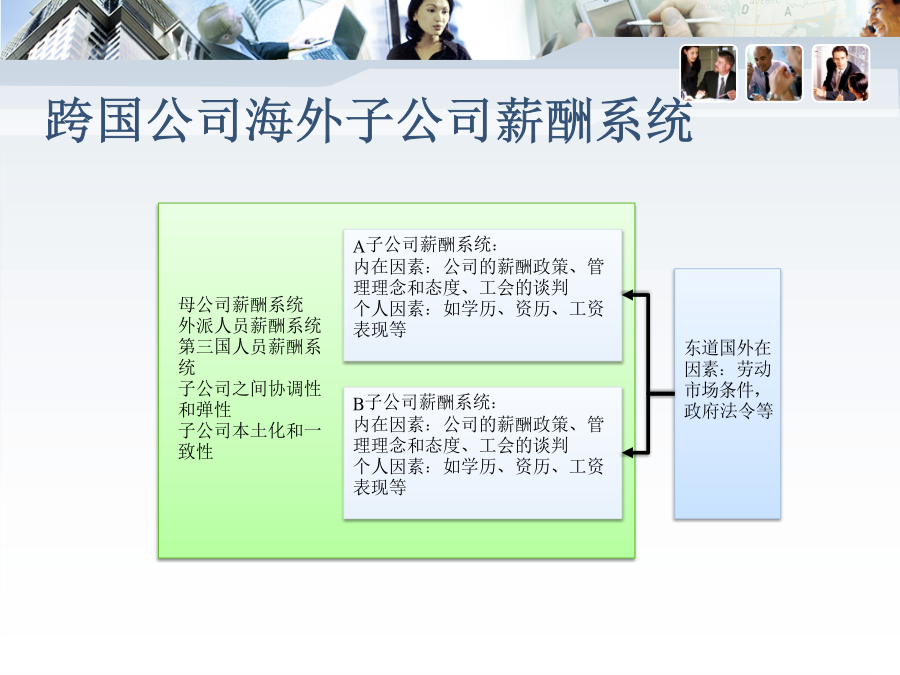 跨国公司海外子公司薪酬系统

母公司薪酬系统
外派人员薪酬系统
第三国人员薪酬系统
子公司之间协调性和弹性
子公司本土化和一致性

A子公司薪酬系统：
内在因素：公司的薪酬政策、管理理念和态度、工会的谈判
个人因素：如学历、资历、工资表现等

B子公司薪酬系统：
内在因素：公司的薪酬政策、管理理念和态度、工会的谈判
个人因素：如学历、资历、工资表现等

东道国外在因素：劳动市场条件，政府法令等